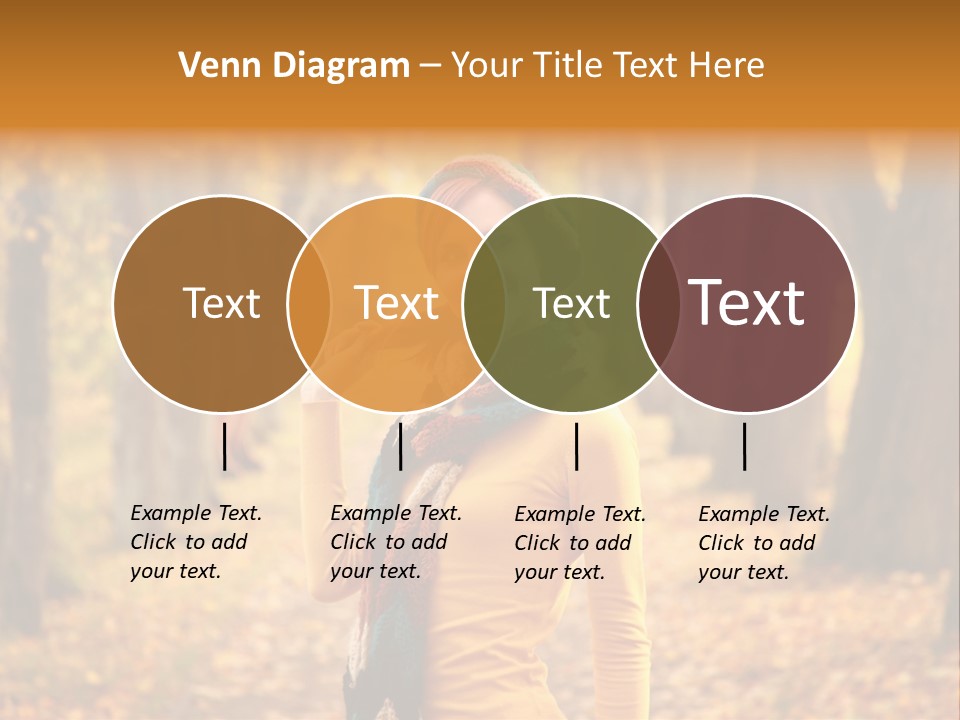 Venn Diagram – Your Title Text Here

Text

Text

Text

Text

Example Text. Click to add your text.

Example Text. Click to add your text.

Example Text. Click to add your text.

Example Text. Click to add your text.